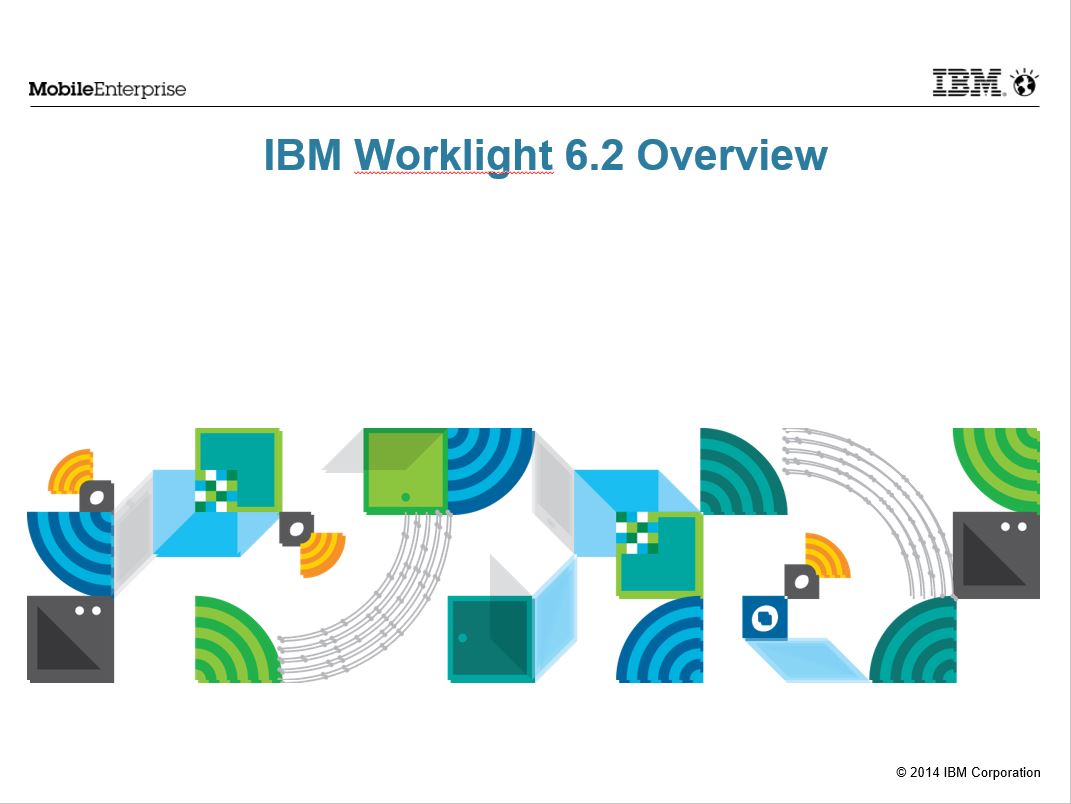 MobileEnterprise

IBM

IBM Worklight 6.2 Overview

© 2014 IBM Corporation